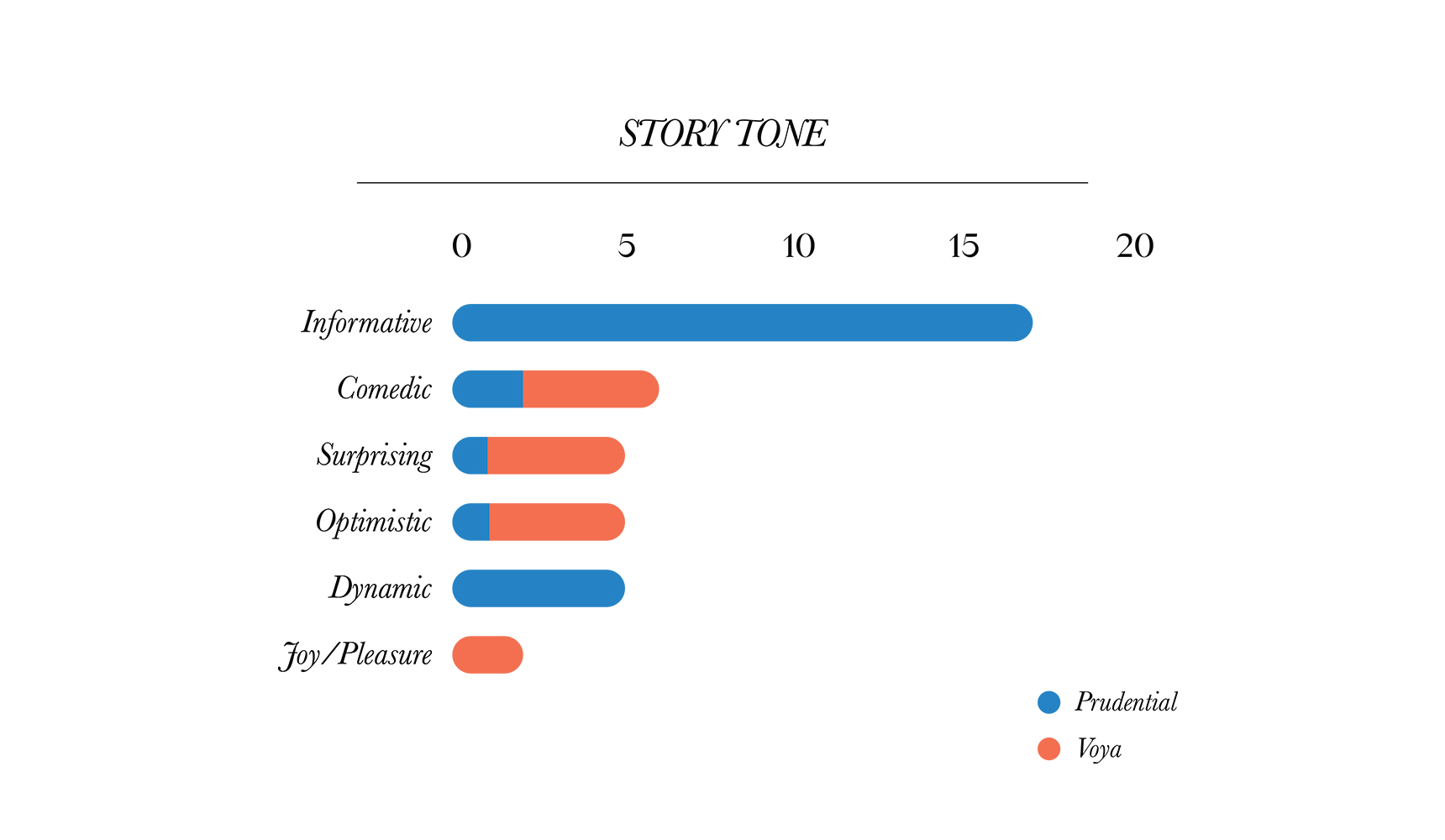 STORY TONE

0 5 10 15 20

Informative

Comedic

Surprising

Optimistic

Dynamic

Joy/Pleasure

Prudential

Voya